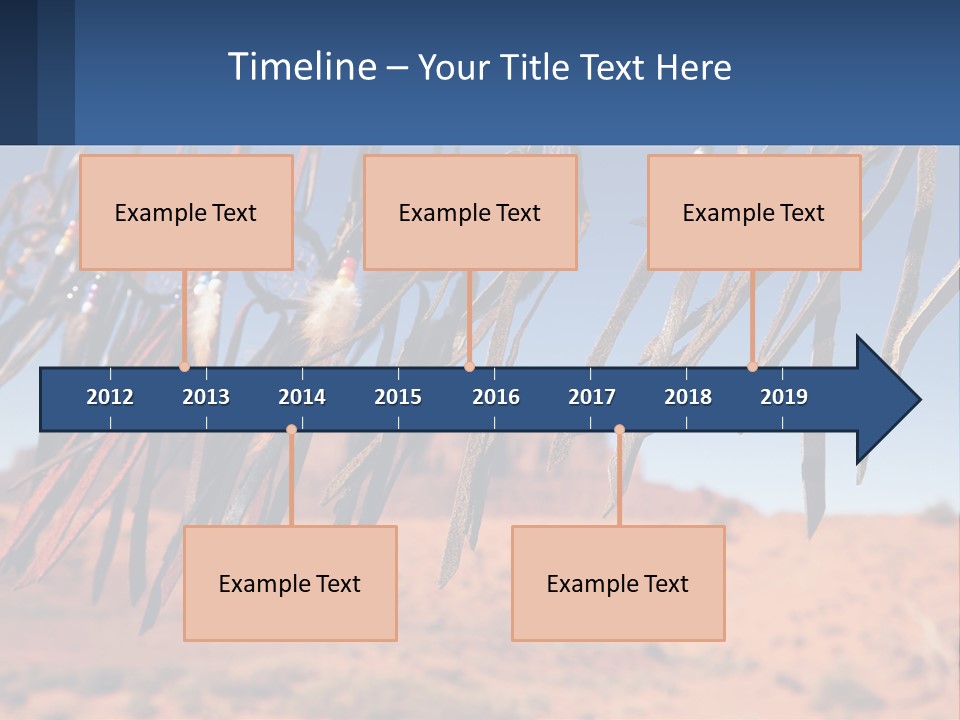 Timeline – Your Title Text Here

Example Text

Example Text

Example Text

2012 2013 2014 2015 2016 2017 2018 2019

Example Text

Example Text